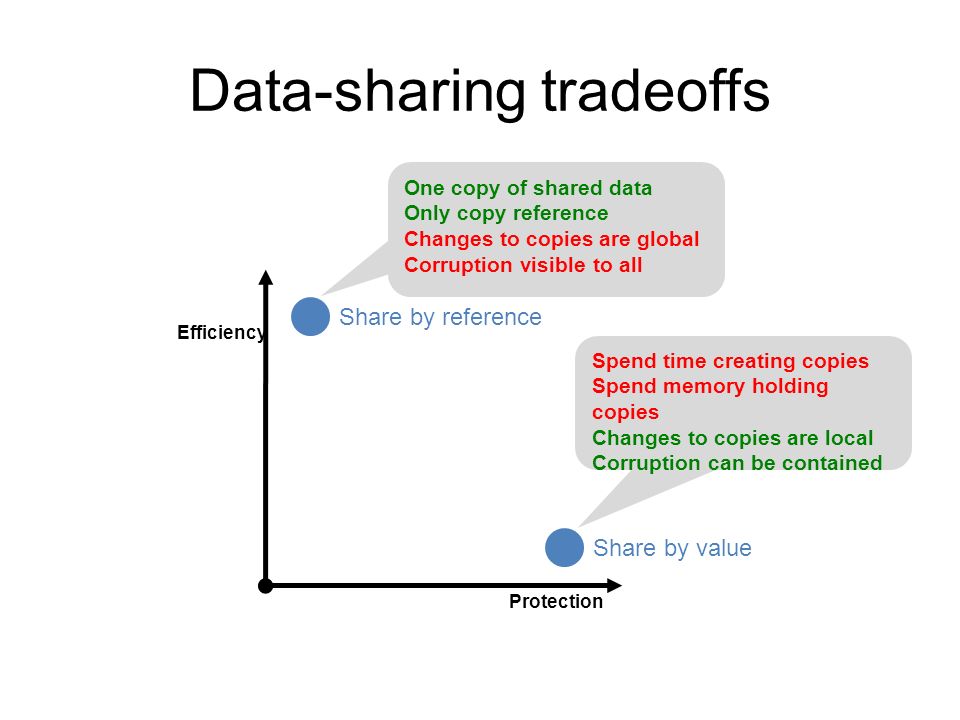 Data-sharing tradeoffs

One copy of shared data
Only copy reference
Changes to copies are global
Corruption visible to all

Efficiency

Share by reference

Spend time creating copies
Spend memory holding copies
Changes to copies are local
Corruption can be contained

Share by value

Protection